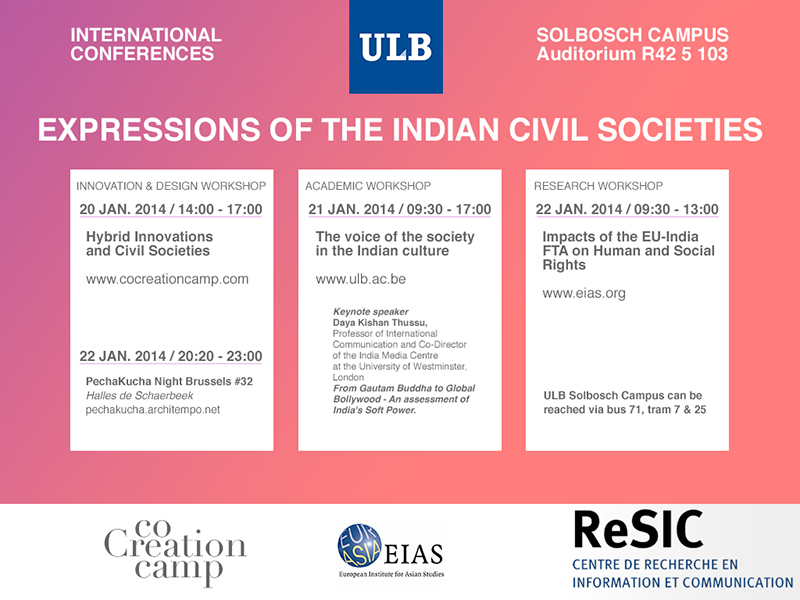 INTERNATIONAL CONFERENCES

ULB

SOLBOSCH CAMPUS
Auditorium R42 5 103

EXPRESSIONS OF THE INDIAN CIVIL SOCIETIES

INNOVATION & DESIGN WORKSHOP

20 JAN. 2014 / 14:00 - 17:00

Hybrid Innovations and Civil Societies

www.cocreationcamp.com

22 JAN. 2014 / 20:20 - 23:00

PechaKucha Night Brussels #32
Halles de Schaerbeek
pechakucha.architempo.net

ACADEMIC WORKSHOP

21 JAN. 2014 / 09:30 - 17:00

The voice of the society in the Indian culture

www.ulb.ac.be

Keynote speaker
Daya Kishan Thussu,
Professor of International Communication and Co-Director of the India Media Centre at the University of Westminster, London
From Gautam Buddha to Global Bollywood - An assessment of India's Soft Power.

RESEARCH WORKSHOP

22 JAN. 2014 / 09:30 - 13:00

Impacts of the EU-India FTA on Human and Social Rights

www.eias.org

ULB Solbosch Campus can be reached via bus 71, tram 7 & 25

co Creation camp

EUR ASIA EIAS
European Institute for Asian Studies

ReSIC
CENTRE DE RECHERCHE EN INFORMATION ET COMMUNICATION